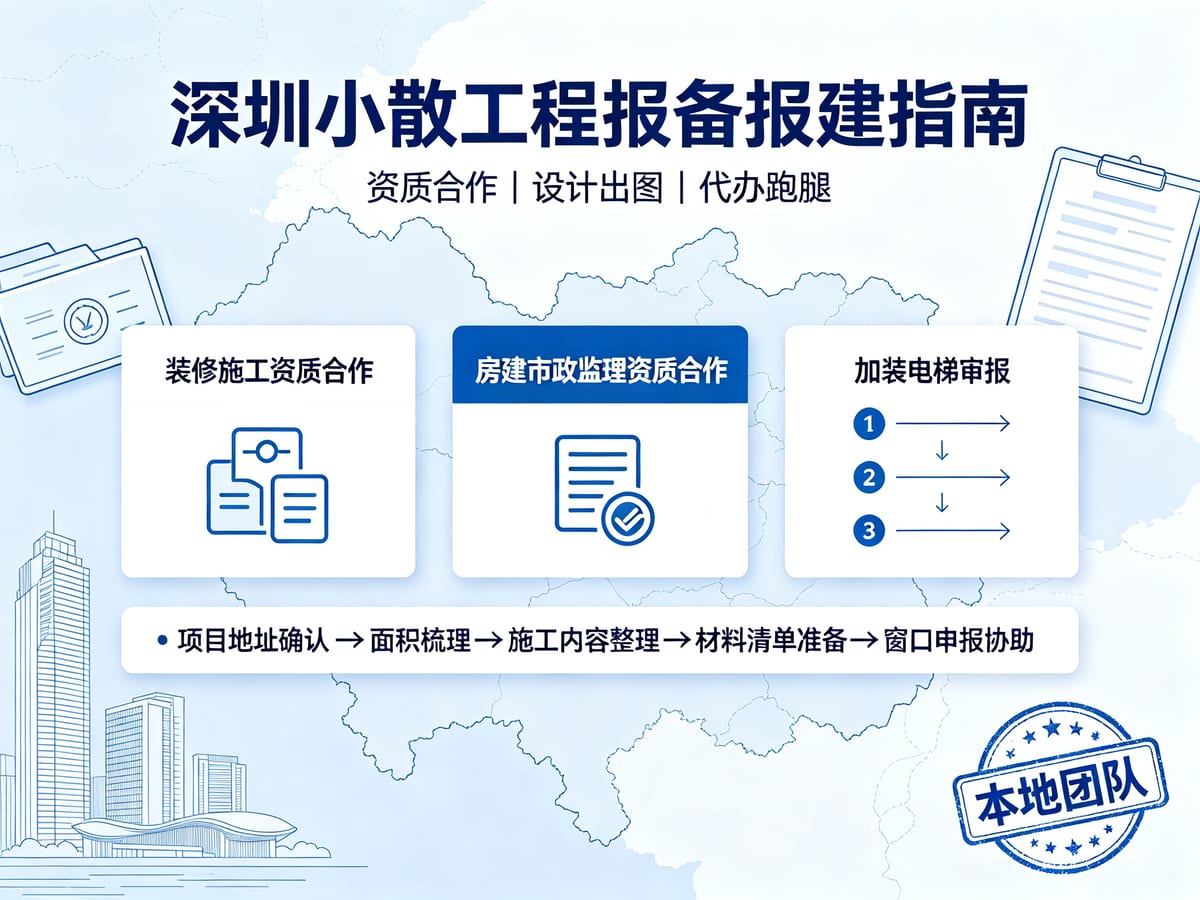 深圳小散工程报备报建指南

资质合作 | 设计出图 | 代办跑腿

装修施工资质合作

房建市政监理资质合作

加装电梯审报

1

2

3

• 项目地址确认 → 面积梳理 → 施工内容整理 → 材料清单准备 → 窗口申报协助

本地团队